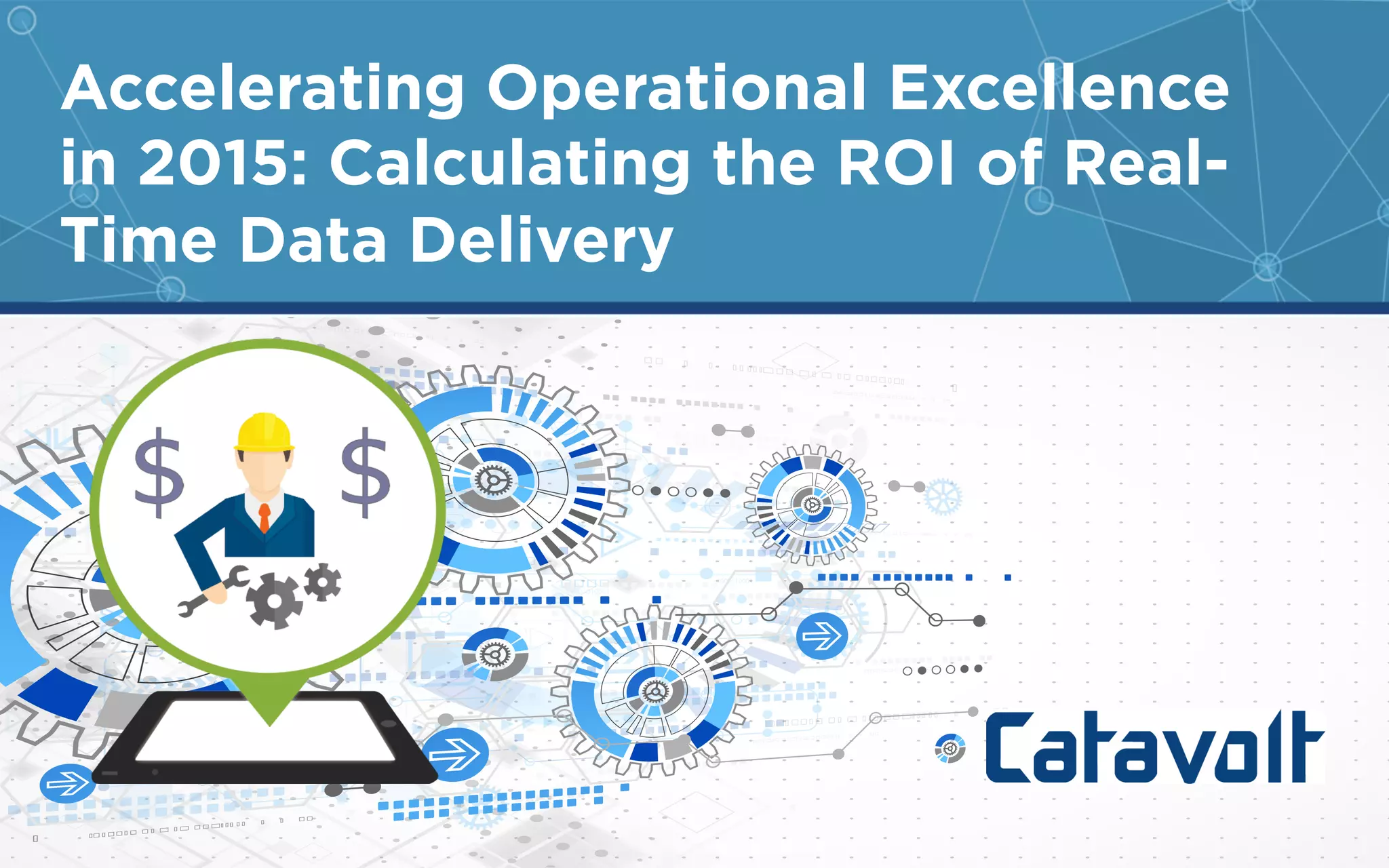 Accelerating Operational Excellence in 2015: Calculating the ROI of Real-Time Data Delivery

$ $

Catavolt